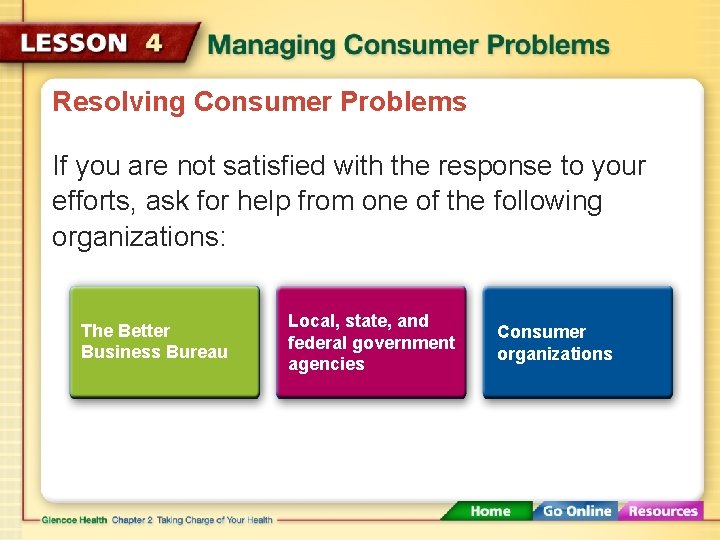 LESSON 4 Managing Consumer Problems

Resolving Consumer Problems

If you are not satisfied with the response to your efforts, ask for help from one of the following organizations:

The Better Business Bureau

Local, state, and federal government agencies

Consumer organizations

Glencoe Health Chapter 2 Taking Charge of Your Health

Home Go Online Resources